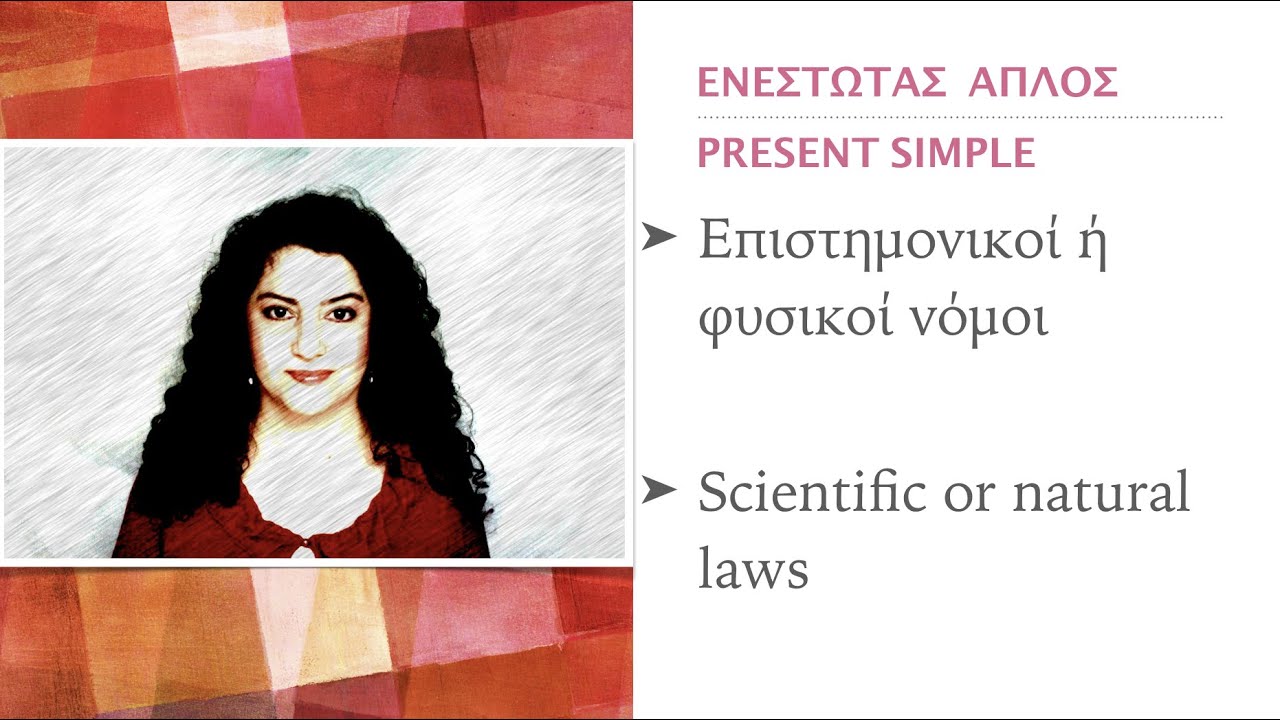 ΕΝΕΣΤΩΤΑΣ ΑΠΛΟΣ

PRESENT SIMPLE

➤ Επιστημονικοί ή φυσικοί νόμοι

➤ Scientific or natural laws